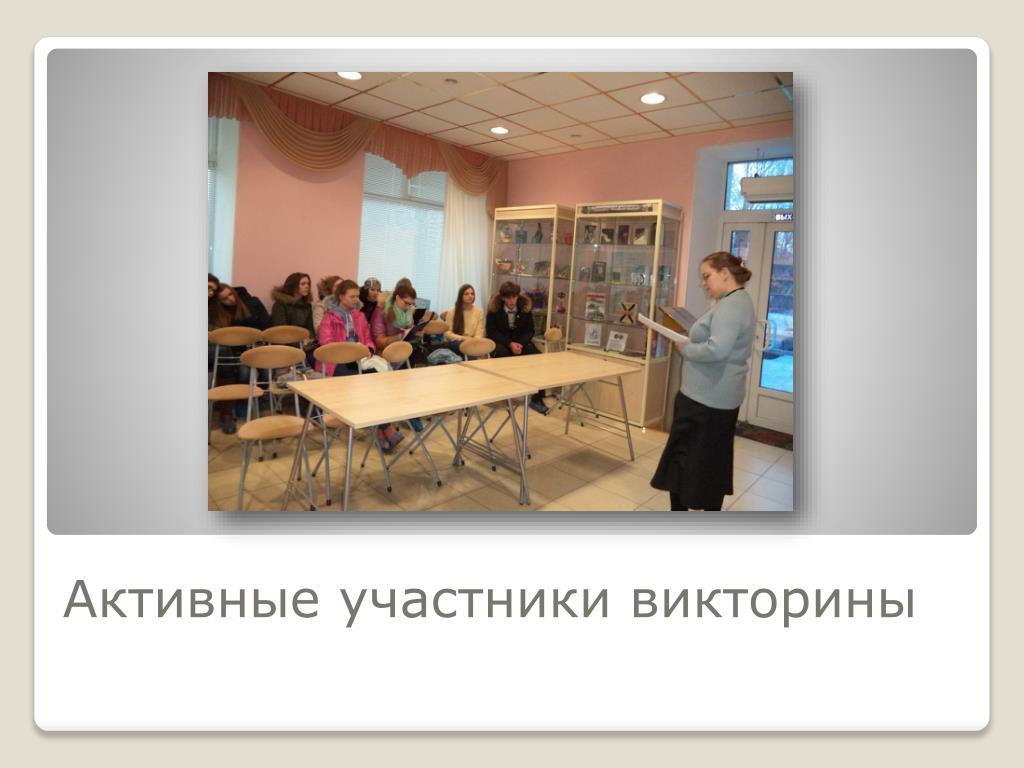 Активные участники викторины